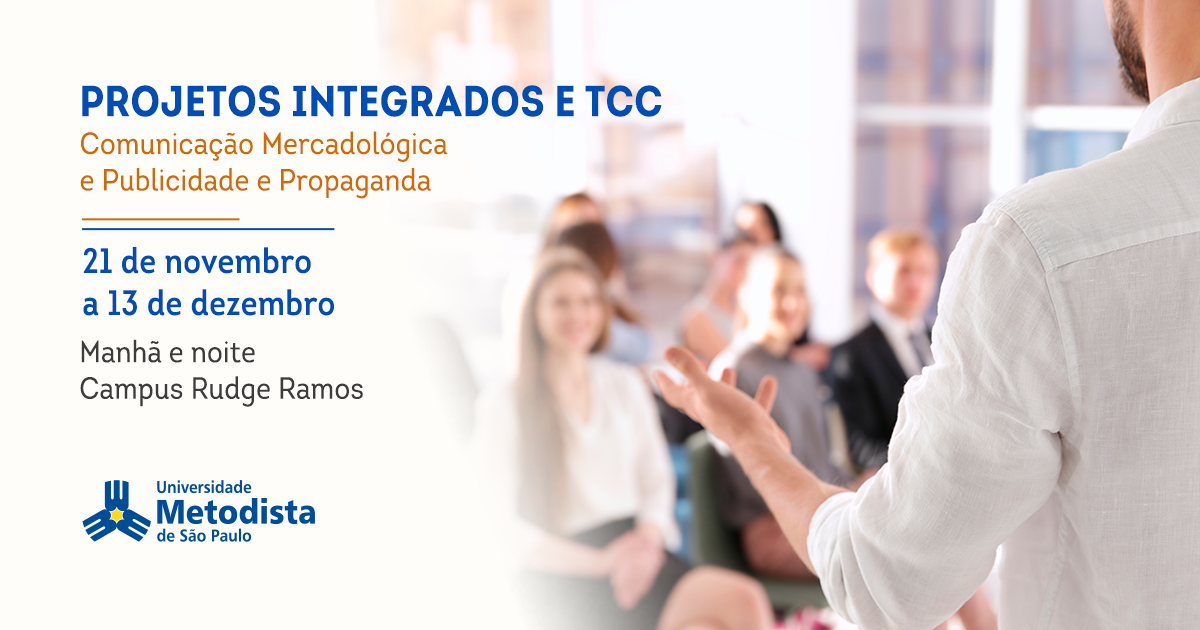 PROJETOS INTEGRADOS E TCC
Comunicação Mercadológica e Publicidade e Propaganda

21 de novembro a 13 de dezembro

Manhã e noite
Campus Rudge Ramos

Universidade
Metodista
de São Paulo